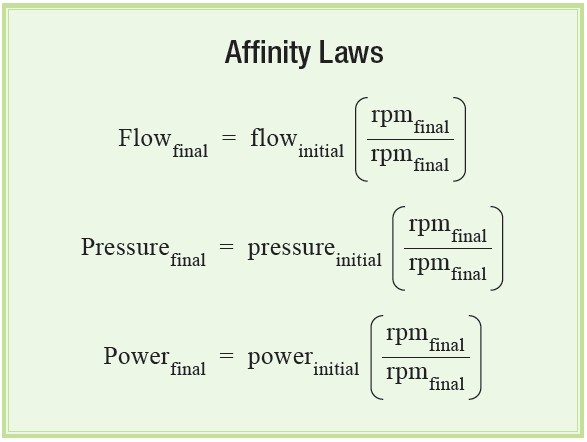 Affinity Laws

$\text{Flow}_{\text{final}} = \text{flow}_{\text{initial}} \left( \frac{\text{rpm}_{\text{final}}}{\text{rpm}_{\text{final}}} \right)$

$\text{Pressure}_{\text{final}} = \text{pressure}_{\text{initial}} \left( \frac{\text{rpm}_{\text{final}}}{\text{rpm}_{\text{final}}} \right)$

$\text{Power}_{\text{final}} = \text{power}_{\text{initial}} \left( \frac{\text{rpm}_{\text{final}}}{\text{rpm}_{\text{final}}} \right)$